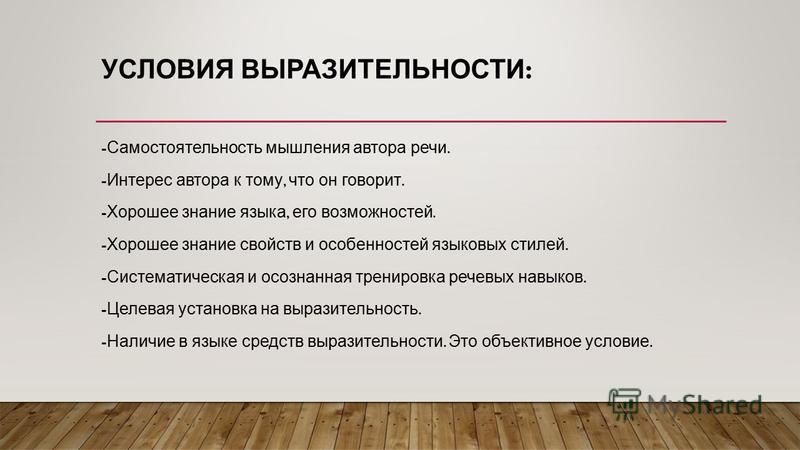 УСЛОВИЯ ВЫРАЗИТЕЛЬНОСТИ:

-Самостоятельность мышления автора речи.

-Интерес автора к тому, что он говорит.

-Хорошее знание языка, его возможностей.

-Хорошее знание свойств и особенностей языковых стилей.

-Систематическая и осознанная тренировка речевых навыков.

-Целевая установка на выразительность.

-Наличие в языке средств выразительности. Это объективное условие.

MyShared